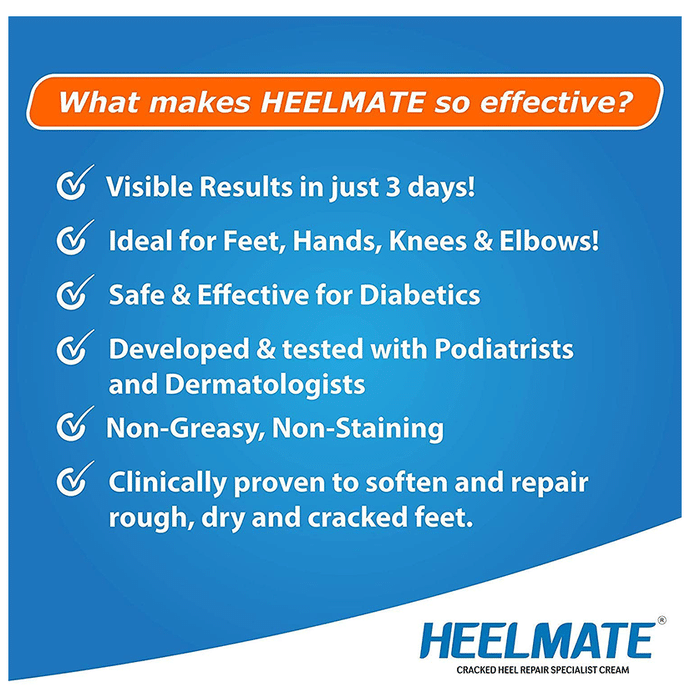 What makes HEELMATE so effective?

Visible Results in just 3 days!

Ideal for Feet, Hands, Knees & Elbows!

Safe & Effective for Diabetics

Developed & tested with Podiatrists and Dermatologists

Non-Greasy, Non-Staining

Clinically proven to soften and repair rough, dry and cracked feet.

HEELMATE®

CRACKED HEEL REPAIR SPECIALIST CREAM